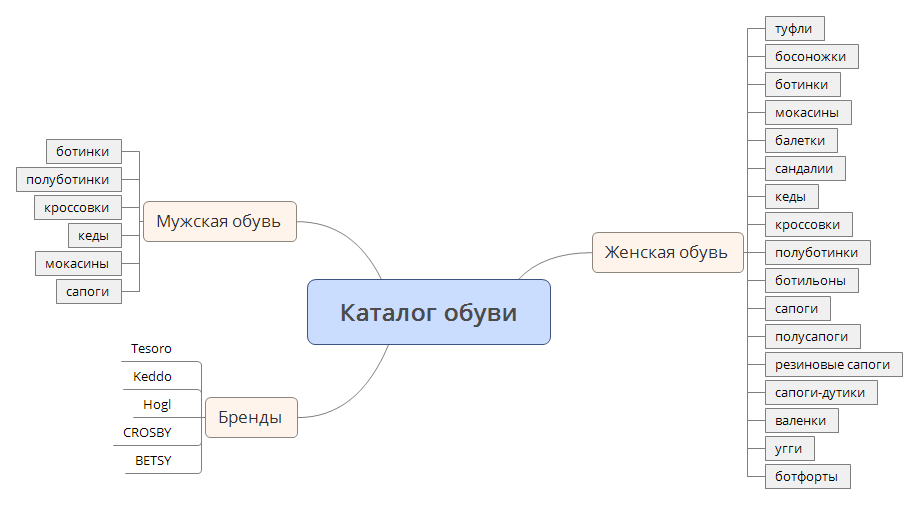 Каталог обуви

Мужская обувь
ботинки
полуботинки
кроссовки
кеды
мокасины
сапоги

Бренды
Tesoro
Keddo
Hogl
CROSBY
BETSY

Женская обувь
туфли
босоножки
ботинки
мокасины
балетки
сандалии
кеды
кроссовки
полуботинки
ботильоны
сапоги
полусапоги
резиновые сапоги
сапоги-дутики
валенки
угги
ботфорты